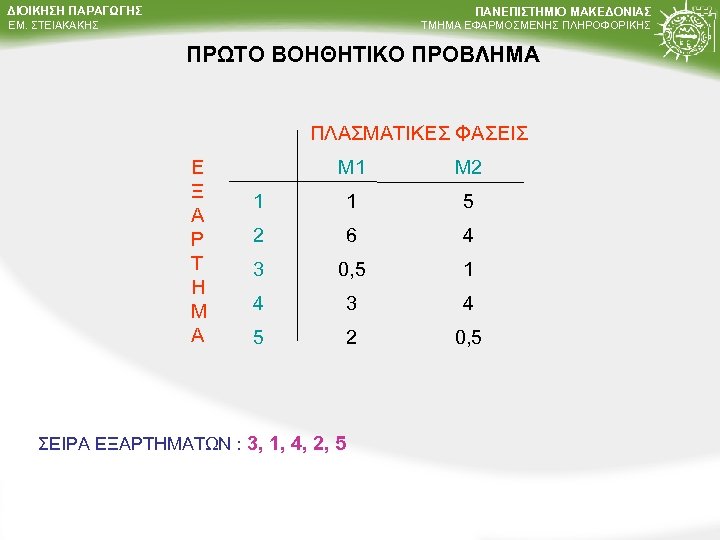 ΔΙΟΙΚΗΣΗ ΠΑΡΑΓΩΓΗΣ
ΕΜ. ΣΤΕΙΑΚΑΚΗΣ

ΠΑΝΕΠΙΣΤΗΜΙΟ ΜΑΚΕΔΟΝΙΑΣ
ΤΜΗΜΑ ΕΦΑΡΜΟΣΜΕΝΗΣ ΠΛΗΡΟΦΟΡΙΚΗΣ

ΠΡΩΤΟ ΒΟΗΘΗΤΙΚΟ ΠΡΟΒΛΗΜΑ

ΠΛΑΣΜΑΤΙΚΕΣ ΦΑΣΕΙΣ

ΕΞΑΡΤΗΜΑ

| | M1 | M2 |
|---|---|---|
| 1 | 1 | 5 |
| 2 | 6 | 4 |
| 3 | 0,5 | 1 |
| 4 | 3 | 4 |
| 5 | 2 | 0,5 |

ΣΕΙΡΑ ΕΞΑΡΤΗΜΑΤΩΝ : 3, 1, 4, 2, 5